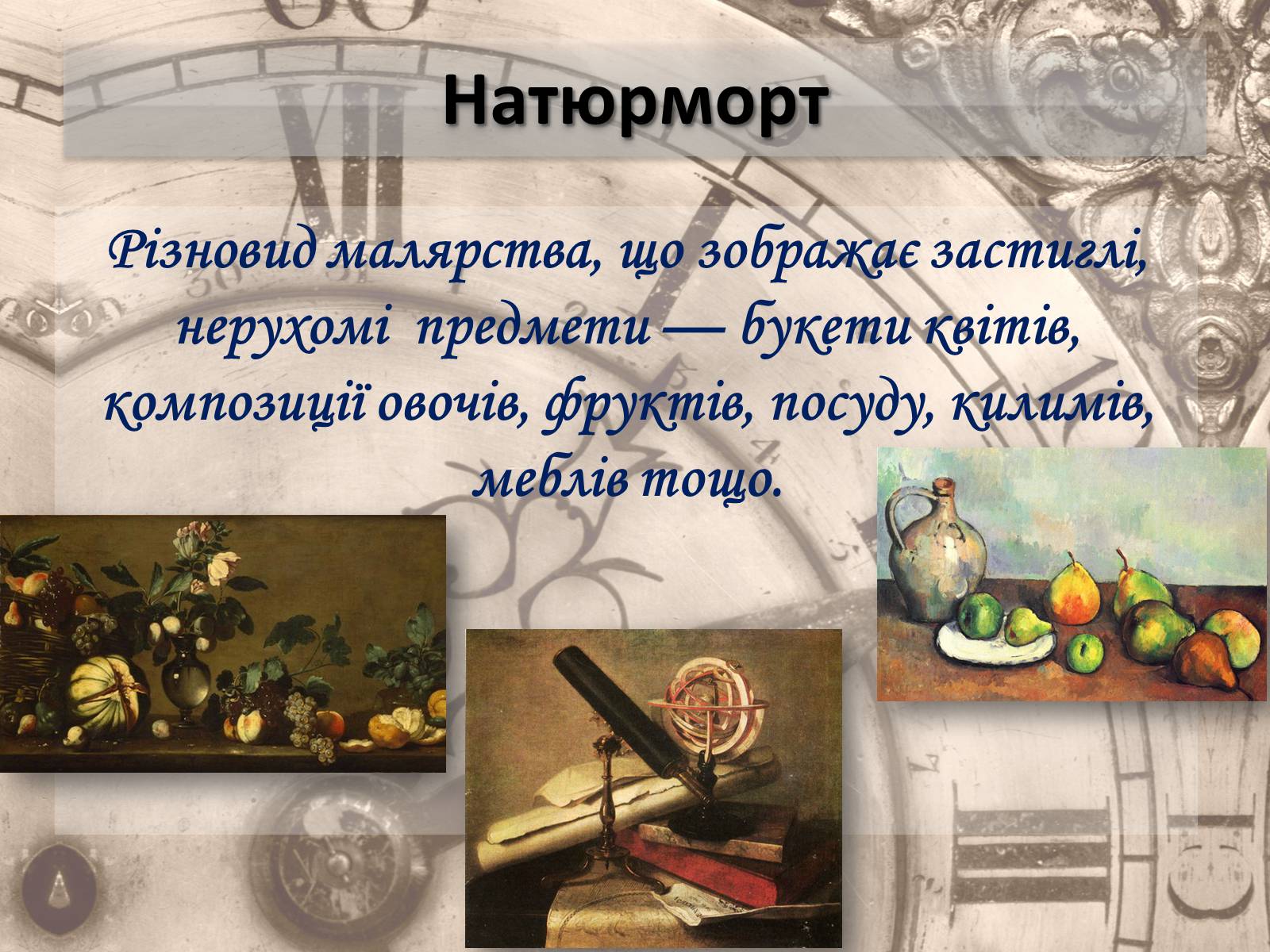 Натюрморт

Різновид малярства, що зображає застиглі, нерухомі предмети — букети квітів, композиції овочів, фруктів, посуду, килимів, меблів тощо.